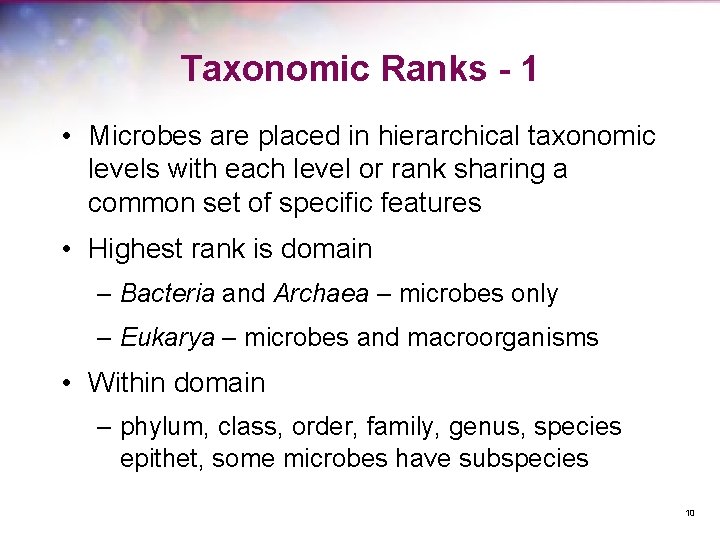 Taxonomic Ranks - 1

• Microbes are placed in hierarchical taxonomic levels with each level or rank sharing a common set of specific features

• Highest rank is domain

– Bacteria and Archaea – microbes only

– Eukarya – microbes and macroorganisms

• Within domain

– phylum, class, order, family, genus, species epithet, some microbes have subspecies

10